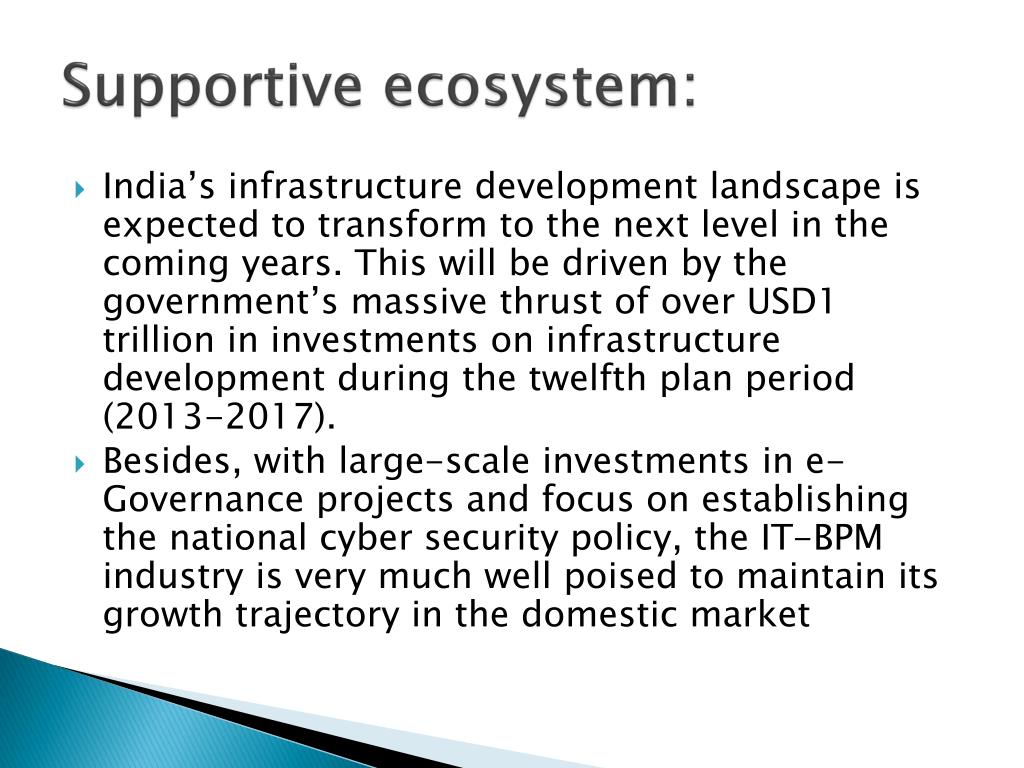 Supportive ecosystem:

India’s infrastructure development landscape is expected to transform to the next level in the coming years. This will be driven by the government’s massive thrust of over USD1 trillion in investments on infrastructure development during the twelfth plan period (2013-2017).

Besides, with large-scale investments in e-Governance projects and focus on establishing the national cyber security policy, the IT-BPM industry is very much well poised to maintain its growth trajectory in the domestic market